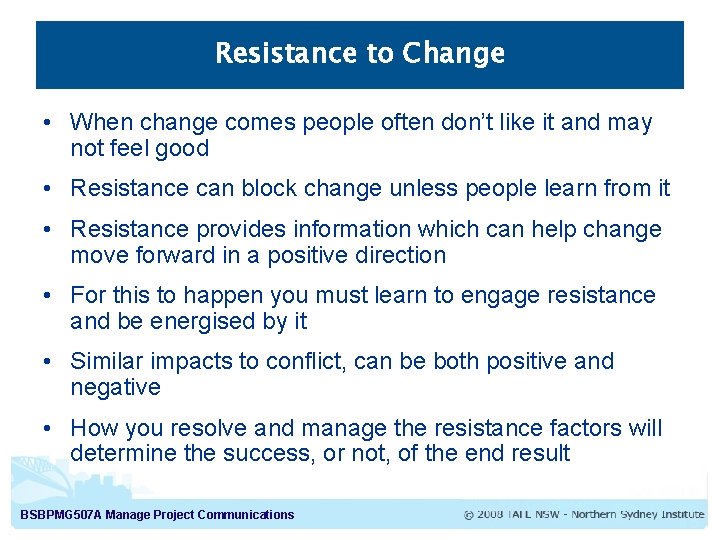 Resistance to Change

• When change comes people often don't like it and may not feel good

• Resistance can block change unless people learn from it

• Resistance provides information which can help change move forward in a positive direction

• For this to happen you must learn to engage resistance and be energised by it

• Similar impacts to conflict, can be both positive and negative

• How you resolve and manage the resistance factors will determine the success, or not, of the end result

BSBPMG507A Manage Project Communications

© 2008 TAFE NSW - Northern Sydney Institute